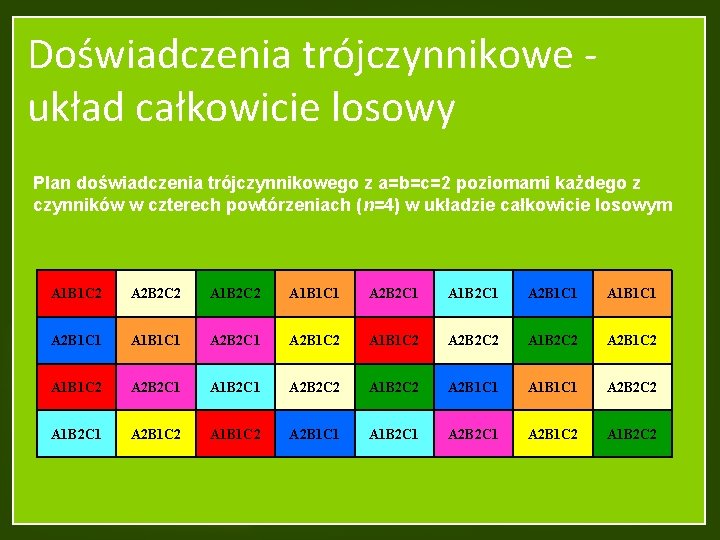 Doświadczenia trójczynnikowe - układ całkowicie losowy

Plan doświadczenia trójczynnikowego z a=b=c=2 poziomami każdego z czynników w czterech powtórzeniach ($n$=4) w układzie całkowicie losowym

| A1B1C2 | A2B2C2 | A1B2C2 | A1B1C1 | A2B2C1 | A1B2C1 | A2B1C1 | A1B1C1 |
|---|---|---|---|---|---|---|---|
| A2B1C1 | A1B1C1 | A2B2C1 | A2B1C2 | A1B1C2 | A2B2C2 | A1B2C2 | A2B1C2 |
| A1B1C2 | A2B2C1 | A1B2C1 | A2B2C2 | A1B2C2 | A2B1C1 | A1B1C1 | A2B2C2 |
| A1B2C1 | A2B1C2 | A1B1C2 | A2B1C1 | A1B2C1 | A2B2C1 | A2B1C2 | A1B2C2 |